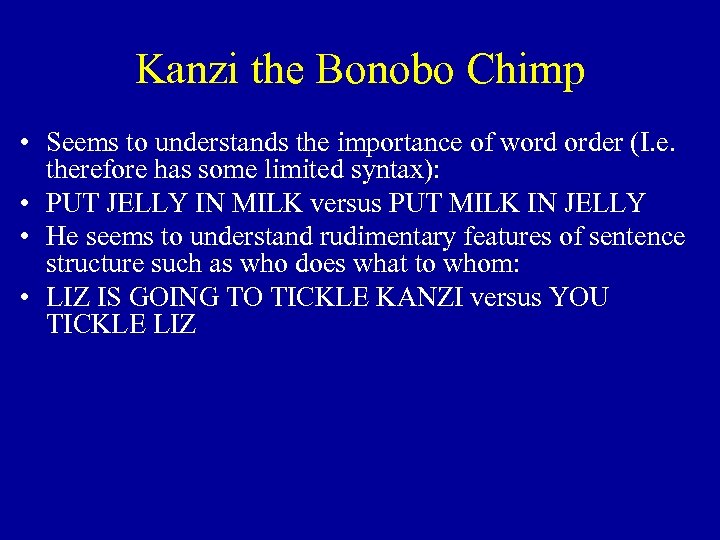 Kanzi the Bonobo Chimp

• Seems to understands the importance of word order (I.e. therefore has some limited syntax):
• PUT JELLY IN MILK versus PUT MILK IN JELLY
• He seems to understand rudimentary features of sentence structure such as who does what to whom:
• LIZ IS GOING TO TICKLE KANZI versus YOU TICKLE LIZ